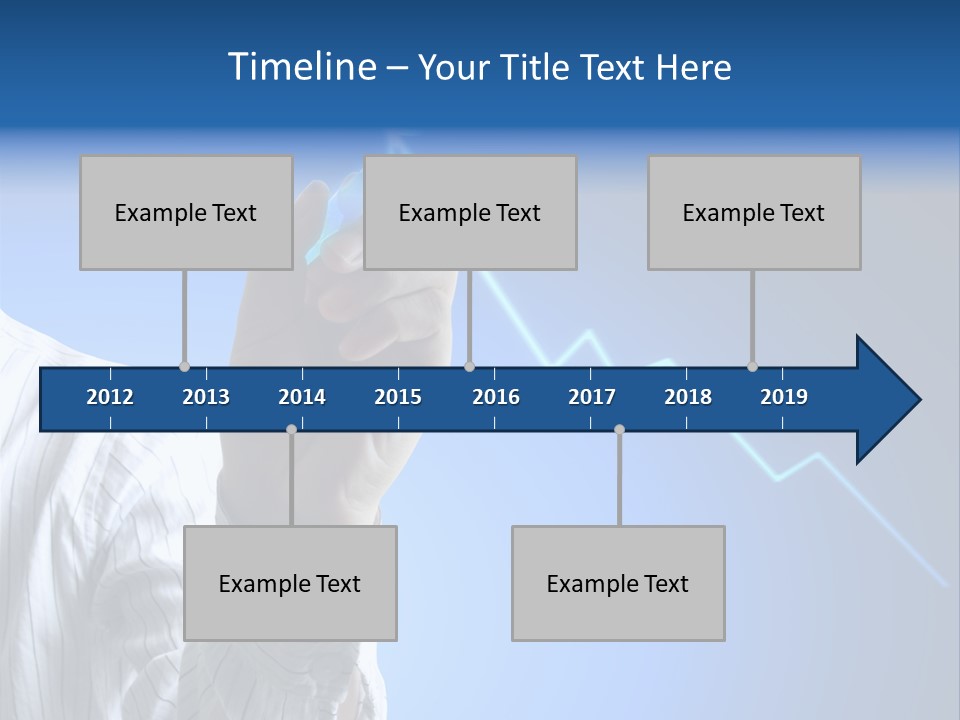 Timeline – Your Title Text Here

Example Text

Example Text

Example Text

2012 2013 2014 2015 2016 2017 2018 2019

Example Text

Example Text